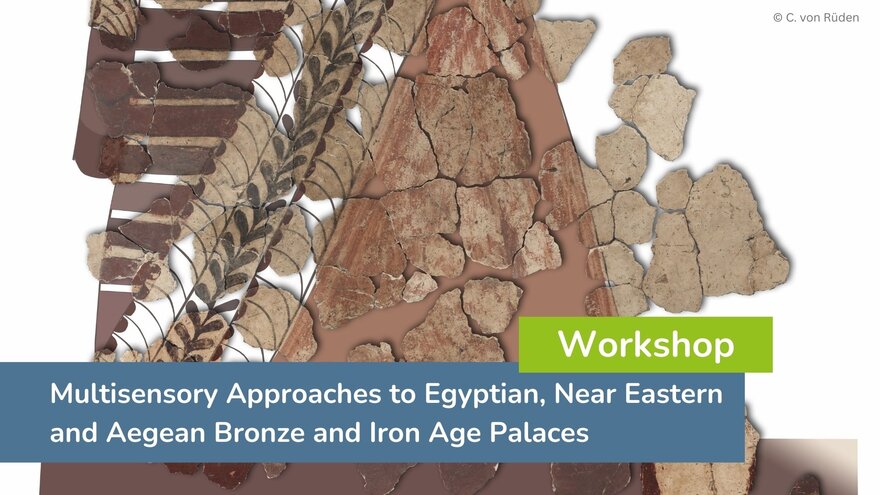 © C. von Rüden

Workshop

Multisensory Approaches to Egyptian, Near Eastern and Aegean Bronze and Iron Age Palaces